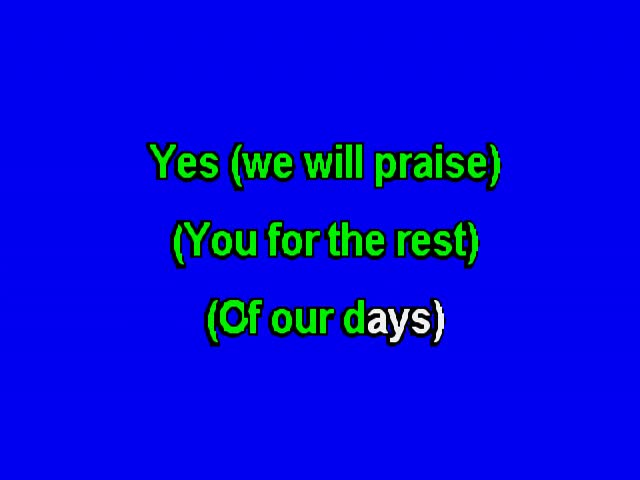 Yes (we will praise)

(You for the rest)

(Of our days)